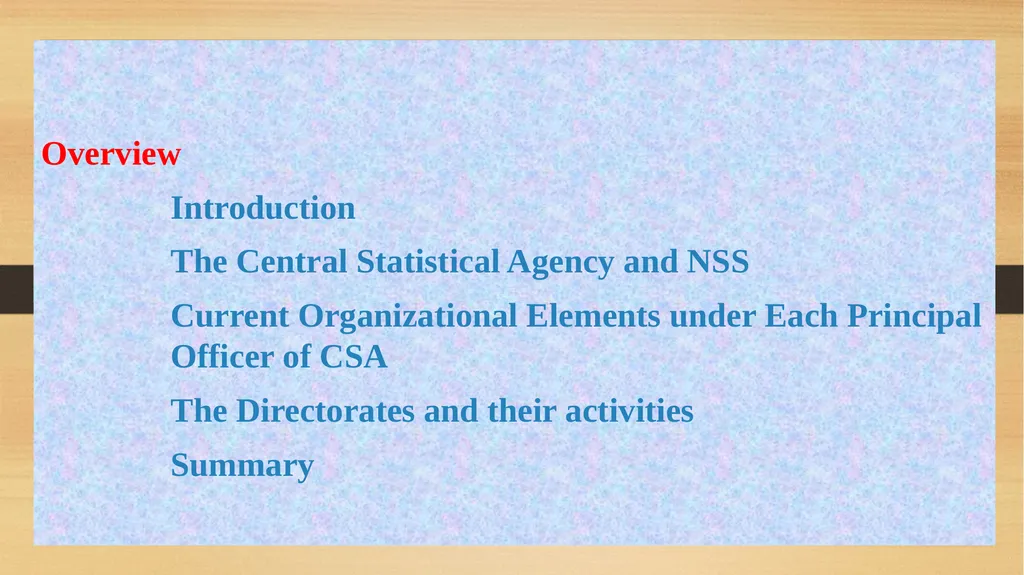 Overview

Introduction

The Central Statistical Agency and NSS

Current Organizational Elements under Each Principal Officer of CSA

The Directorates and their activities

Summary